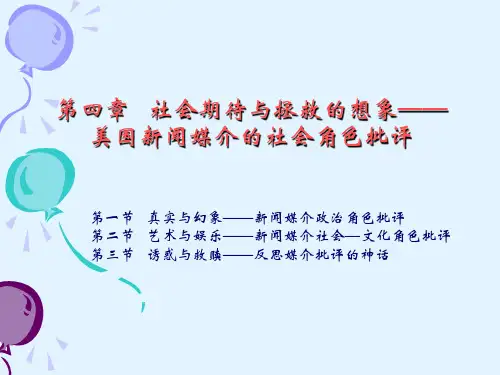 第四章　社会期待与拯救的想象——美国新闻媒介的社会角色批评

第一节　真实与幻象——新闻媒介政治角色批评
第二节　艺术与娱乐——新闻媒介社会—文化角色批评
第三节　诱惑与救赎——反思媒介批评的神话